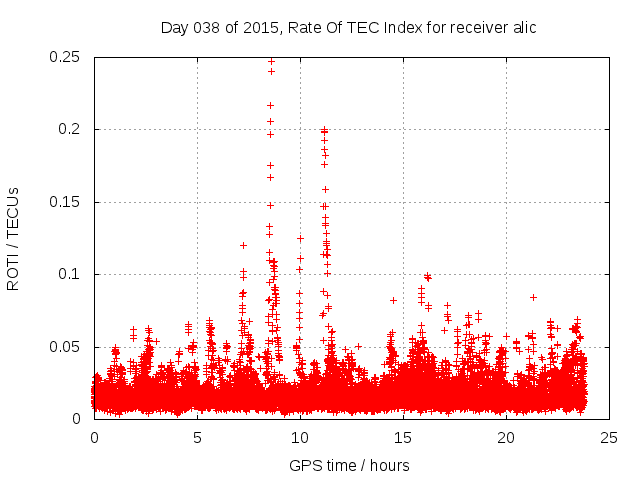 Day 038 of 2015, Rate Of TEC Index for receiver alic

ROTI / TECUs

0.25
0.2
0.15
0.1
0.05
0

0
5
10
15
20
25

GPS time / hours